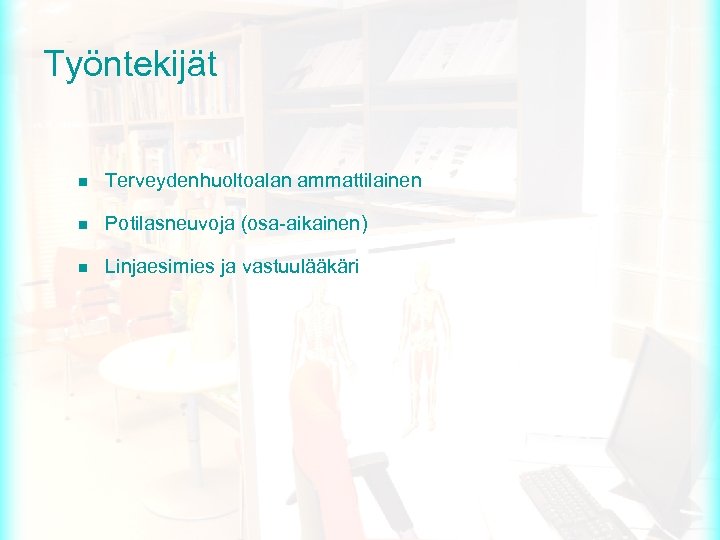 Työntekijät

- Terveydenhuoltoalan ammattilainen
- Potilasneuvoja (osa-aikainen)
- Linjaesimies ja vastuulääkäri